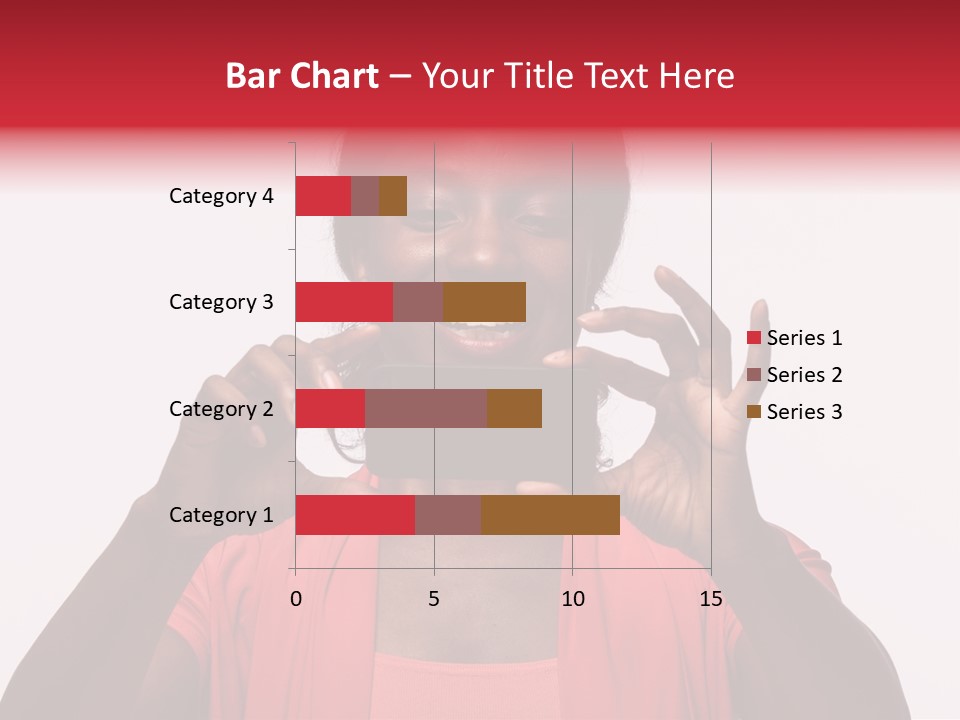 Bar Chart – Your Title Text Here

Category 4
Category 3
Category 2
Category 1

0
5
10
15

Series 1
Series 2
Series 3